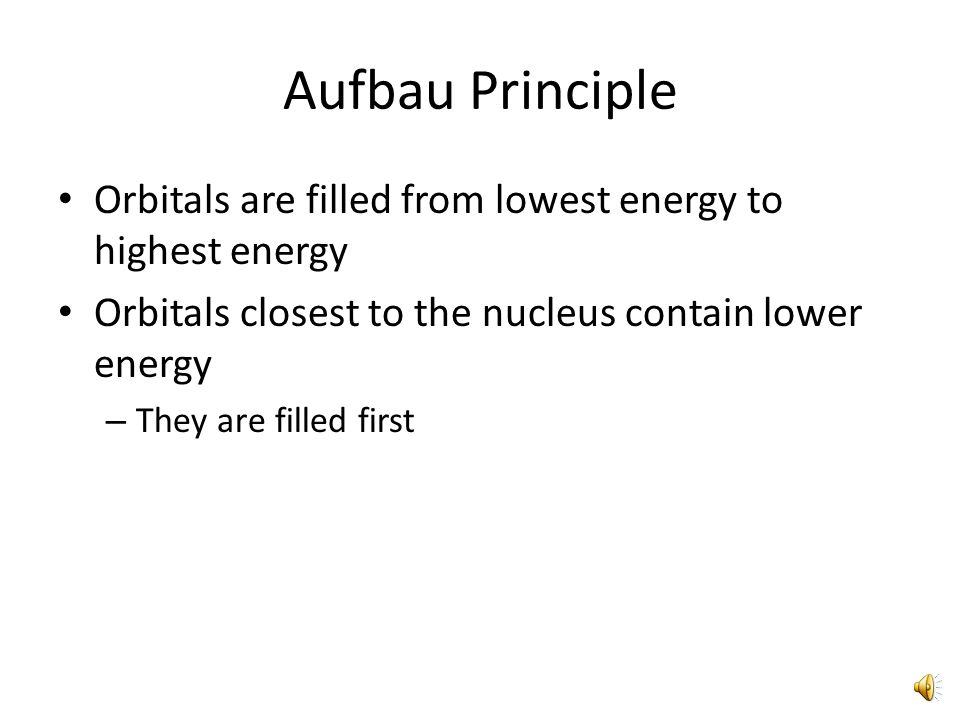 Aufbau Principle

• Orbitals are filled from lowest energy to highest energy

• Orbitals closest to the nucleus contain lower energy

– They are filled first